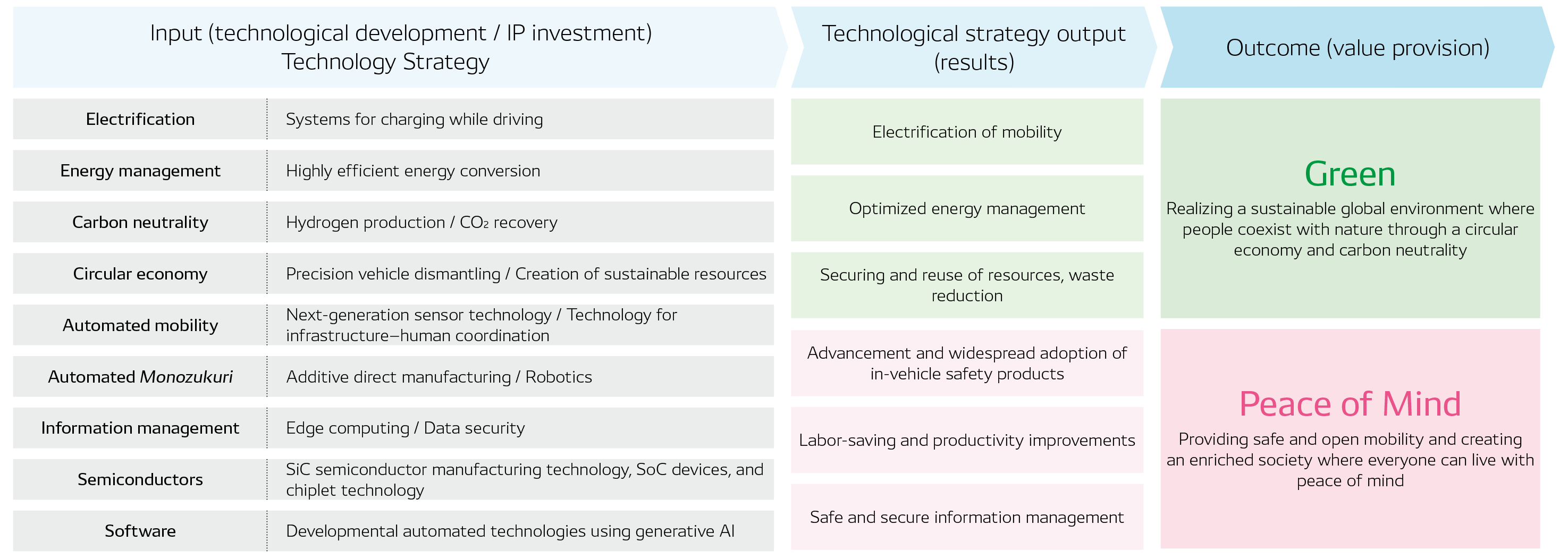 Input (technological development / IP investment)
Technology Strategy

| Electrification | Systems for charging while driving |
|---|---|
| Energy management | Highly efficient energy conversion |
| Carbon neutrality | Hydrogen production / $CO_2$ recovery |
| Circular economy | Precision vehicle dismantling / Creation of sustainable resources |
| Automated mobility | Next-generation sensor technology / Technology for infrastructure–human coordination |
| Automated Monozukuri | Additive direct manufacturing / Robotics |
| Information management | Edge computing / Data security |
| Semiconductors | SiC semiconductor manufacturing technology, SoC devices, and chiplet technology |
| Software | Developmental automated technologies using generative AI |

Technological strategy output (results)

Electrification of mobility

Optimized energy management

Securing and reuse of resources, waste reduction

Advancement and widespread adoption of in-vehicle safety products

Labor-saving and productivity improvements

Safe and secure information management

Outcome (value provision)

Green
Realizing a sustainable global environment where people coexist with nature through a circular economy and carbon neutrality

Peace of Mind
Providing safe and open mobility and creating an enriched society where everyone can live with peace of mind